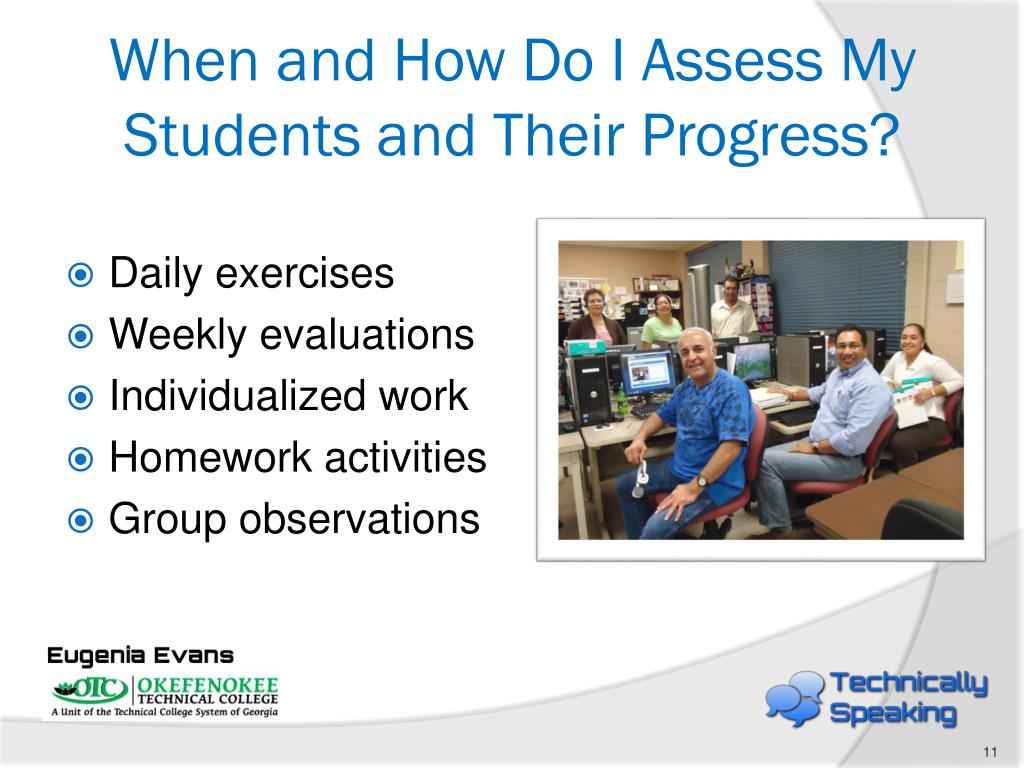 When and How Do I Assess My Students and Their Progress?

Daily exercises
Weekly evaluations
Individualized work
Homework activities
Group observations

Eugenia Evans

OTC OKEFENOKEE TECHNICAL COLLEGE
A Unit of the Technical College System of Georgia

Technically Speaking

11